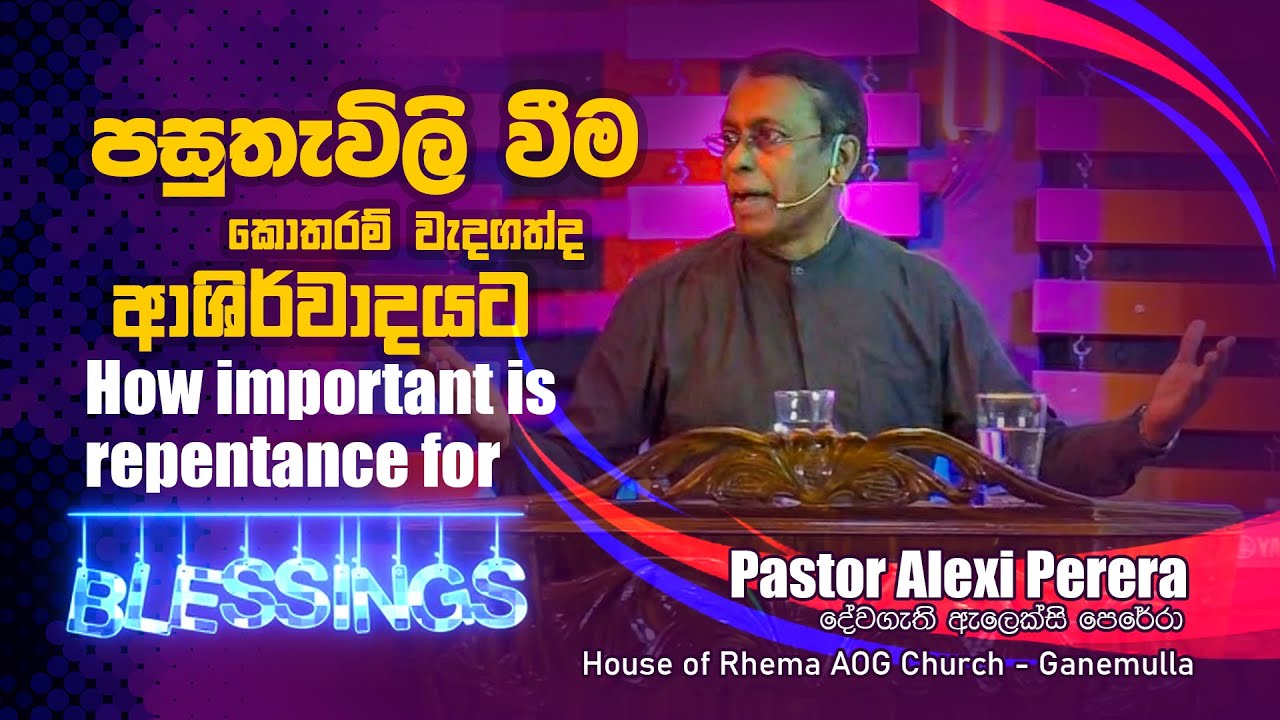 පසුතැවිලි වීම
කොතරම් වැදගත්ද
ආශිර්වාදයට
How important is repentance for
BLESSINGS

Pastor Alexi Perera
දේවගැති ඇලෙක්සි පෙරේරා
House of Rhema AOG Church - Ganemulla